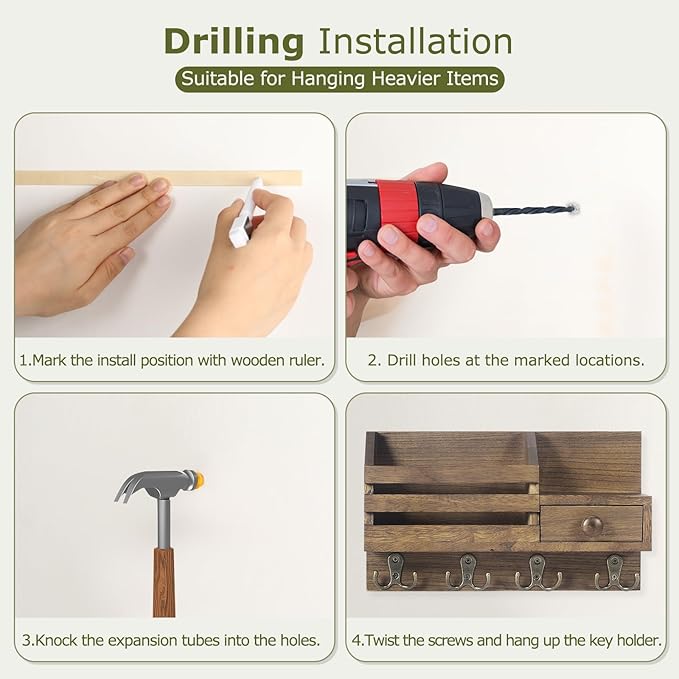 Drilling Installation

Suitable for Hanging Heavier Items

1.Mark the install position with wooden ruler.

2. Drill holes at the marked locations.

3.Knock the expansion tubes into the holes.

4.Twist the screws and hang up the key holder.